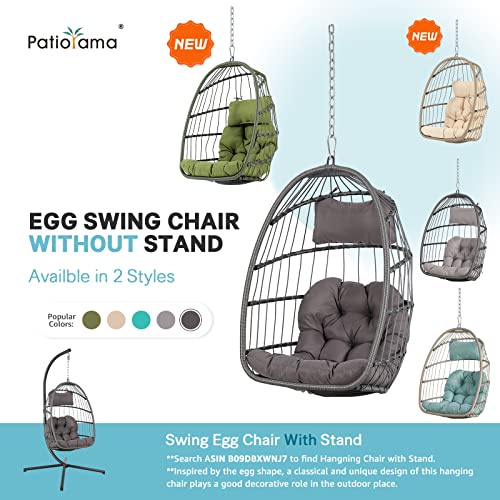 Patiorama®

NEW

NEW

EGG SWING CHAIR
WITHOUT STAND

Availble in 2 Styles

Popular Colors:

Swing Egg Chair With Stand

**Search ASIN B09DBXWNJ7 to find Hangning Chair with Stand.
**Inspired by the egg shape, a classical and unique design of this hanging chair plays a good decorative role in the outdoor place.